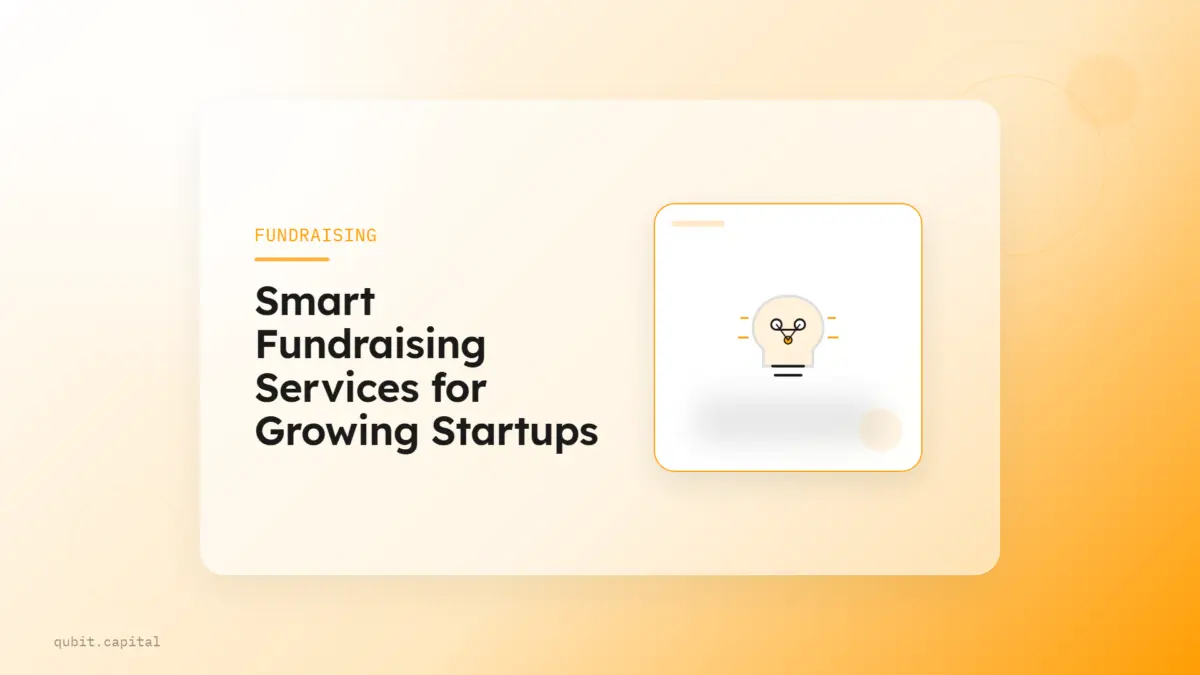 FUNDRAISING

Smart Fundraising Services for Growing Startups

qubit.capital